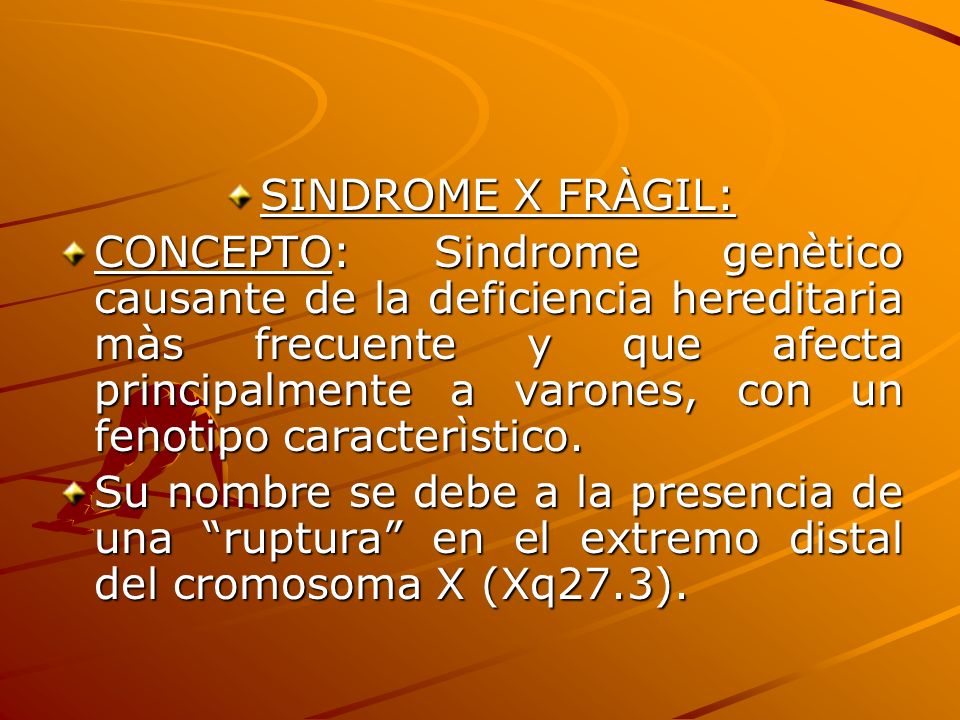 SINDROME X FRÀGIL:

CONCEPTO: Sindrome genètico causante de la deficiencia hereditaria màs frecuente y que afecta principalmente a varones, con un fenotipo caracterìstico.

Su nombre se debe a la presencia de una “ruptura” en el extremo distal del cromosoma X (Xq27.3).